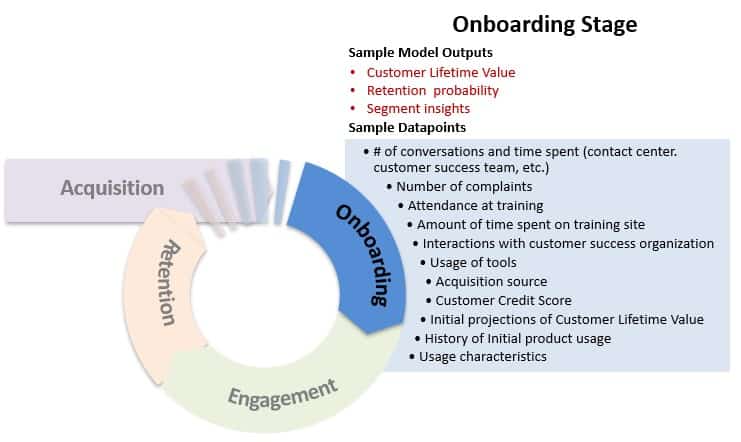 Onboarding Stage

Sample Model Outputs
• Customer Lifetime Value
• Retention probability
• Segment insights

Sample Datapoints
• # of conversations and time spent (contact center. customer success team, etc.)
• Number of complaints
• Attendance at training
• Amount of time spent on training site
• Interactions with customer success organization
• Usage of tools
• Acquisition source
• Customer Credit Score
• Initial projections of Customer Lifetime Value
• History of Initial product usage
• Usage characteristics

Acquisition
Onboarding
Engagement
Retention